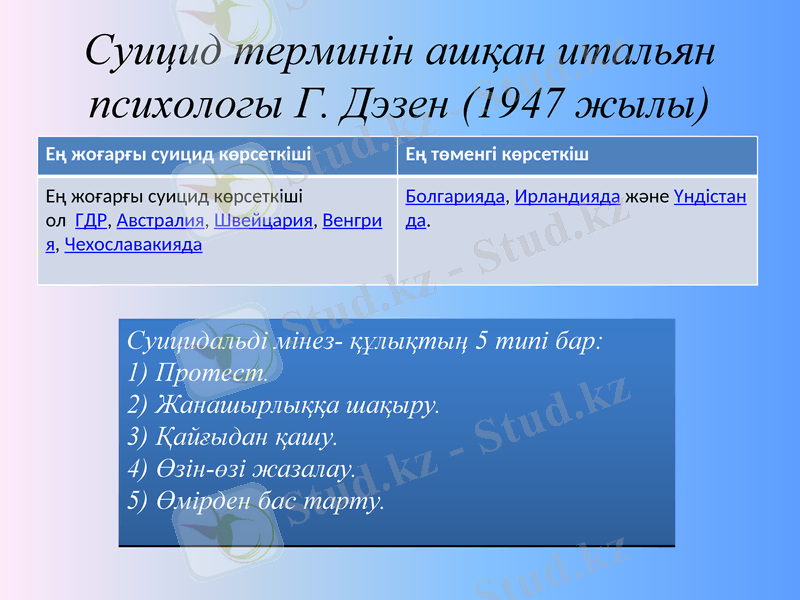 Суицид терминін ашқан итальян психологы Г. Дэзен (1947 жылы)

| Ең жоғарғы суицид көрсеткіші | Ең төменгі көрсеткіш |
|---|---|
| Ең жоғарғы суицид көрсеткіші ол ГДР, Австралия, Швейцария, Венгрия, Чехославакияда | Болгарияда, Ирландияда және Үндістанда. |

Суицидальді мінез- құлықтың 5 типі бар:
1) Протест.
2) Жанашырлыққа шақыру.
3) Қайғыдан қашу.
4) Өзін-өзі жазалау.
5) Өмірден бас тарту.

Stud.kz - Stud.kz